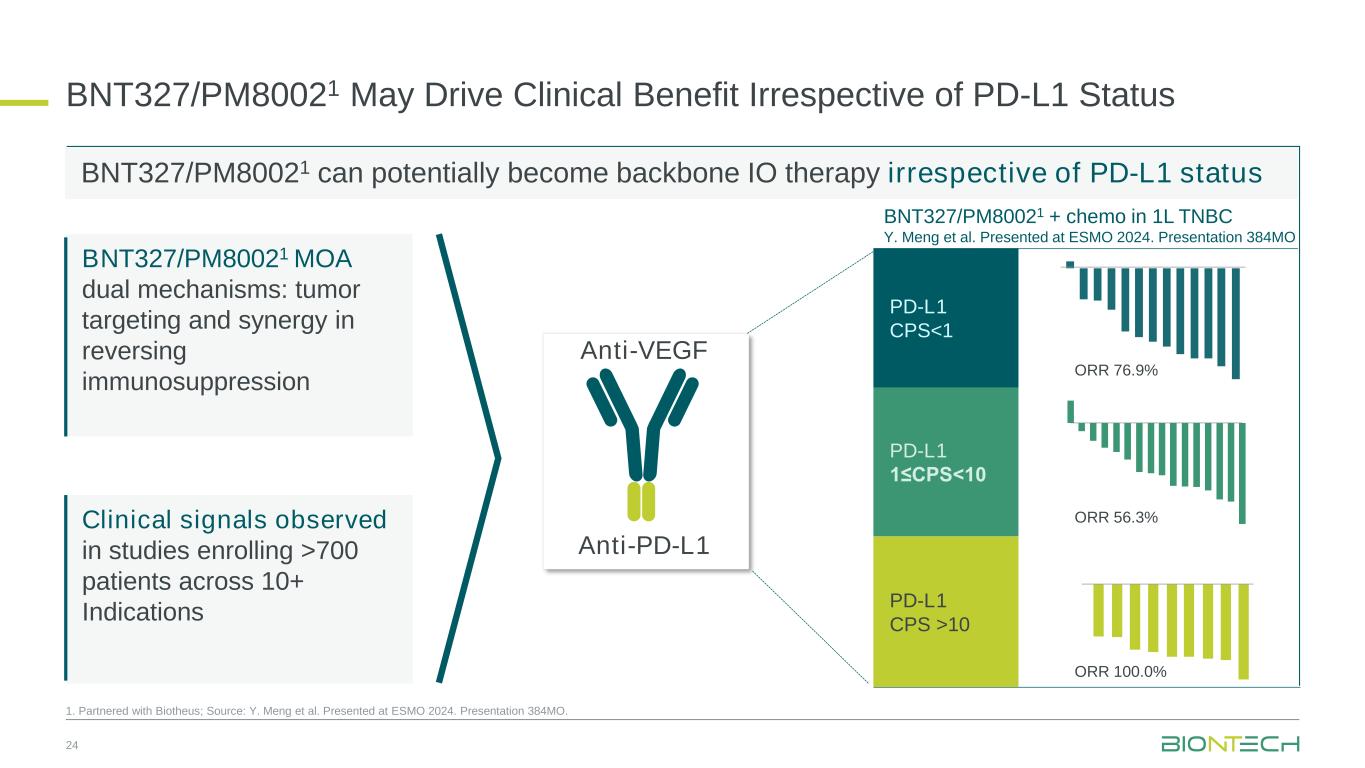 BNT327/PM8002$^1$ May Drive Clinical Benefit Irrespective of PD-L1 Status

BNT327/PM8002$^1$ can potentially become backbone IO therapy irrespective of PD-L1 status

BNT327/PM8002$^1$ MOA dual mechanisms: tumor targeting and synergy in reversing immunosuppression

Clinical signals observed in studies enrolling >700 patients across 10+ Indications

Anti-VEGF

Anti-PD-L1

BNT327/PM8002$^1$ + chemo in 1L TNBC
Y. Meng et al. Presented at ESMO 2024. Presentation 384MO

PD-L1
CPS<1

ORR 76.9%

PD-L1
1≤CPS<10

ORR 56.3%

PD-L1
CPS >10

ORR 100.0%

1. Partnered with Biotheus; Source: Y. Meng et al. Presented at ESMO 2024. Presentation 384MO.

24

BIONTECH